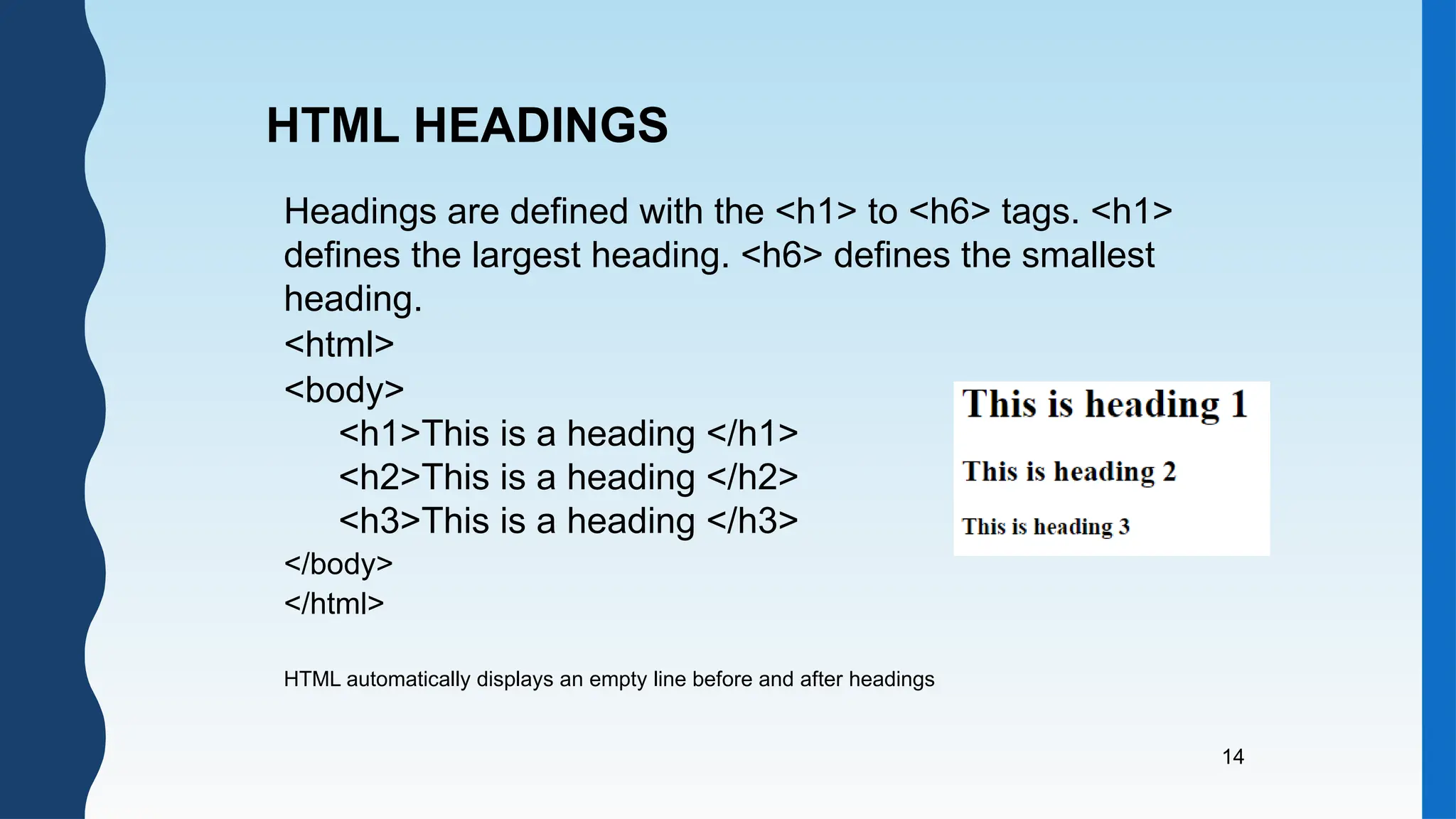 HTML HEADINGS

Headings are defined with the <h1> to <h6> tags. <h1> defines the largest heading. <h6> defines the smallest heading.

<html>
<body>
<h1>This is a heading </h1>
<h2>This is a heading </h2>
<h3>This is a heading </h3>
</body>
</html>

This is heading 1

This is heading 2

This is heading 3

HTML automatically displays an empty line before and after headings

14